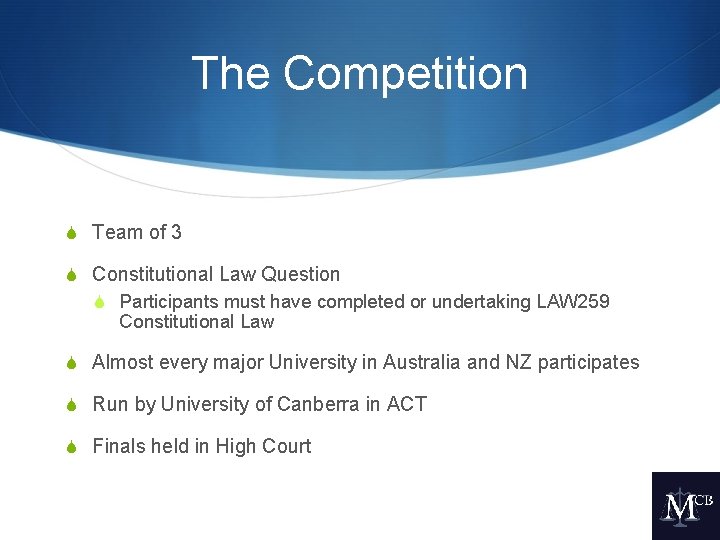 The Competition

Team of 3

Constitutional Law Question

Participants must have completed or undertaking LAW259 Constitutional Law

Almost every major University in Australia and NZ participates

Run by University of Canberra in ACT

Finals held in High Court

MCB